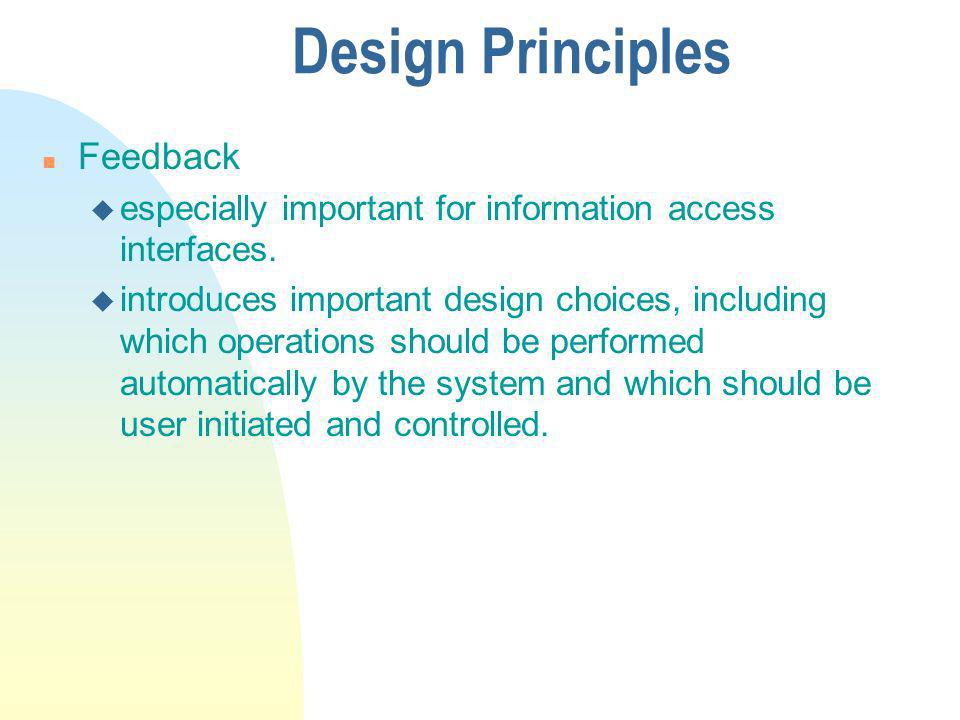 Design Principles

Feedback

especially important for information access interfaces.

introduces important design choices, including which operations should be performed automatically by the system and which should be user initiated and controlled.